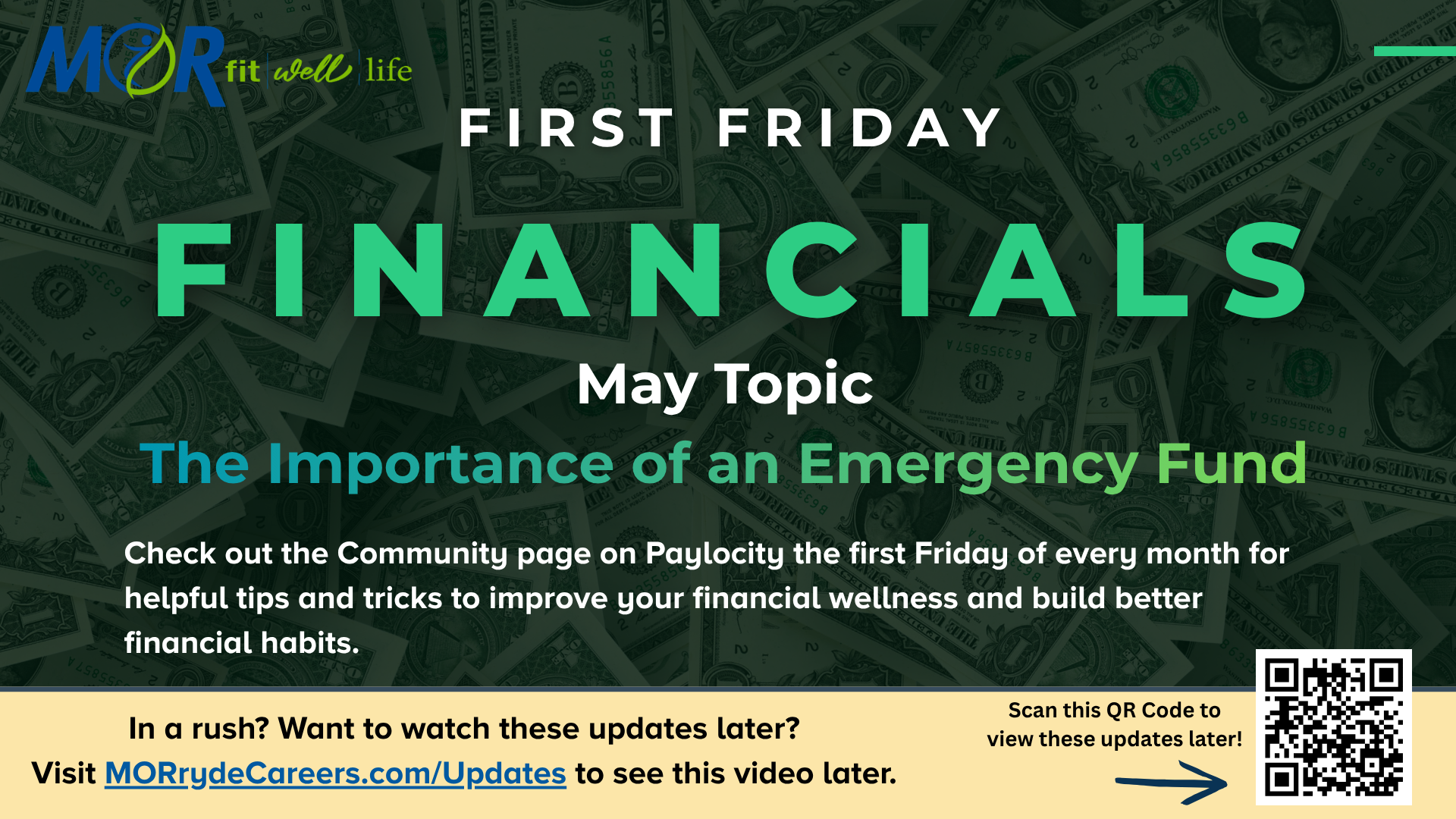 MOR fit well life

FIRST FRIDAY

FINANCIALS

May Topic

The Importance of an Emergency Fund

Check out the Community page on Paylocity the first Friday of every month for helpful tips and tricks to improve your financial wellness and build better financial habits.

In a rush? Want to watch these updates later?
Visit MORrydeCareers.com/Updates to see this video later.

Scan this QR Code to view these updates later!